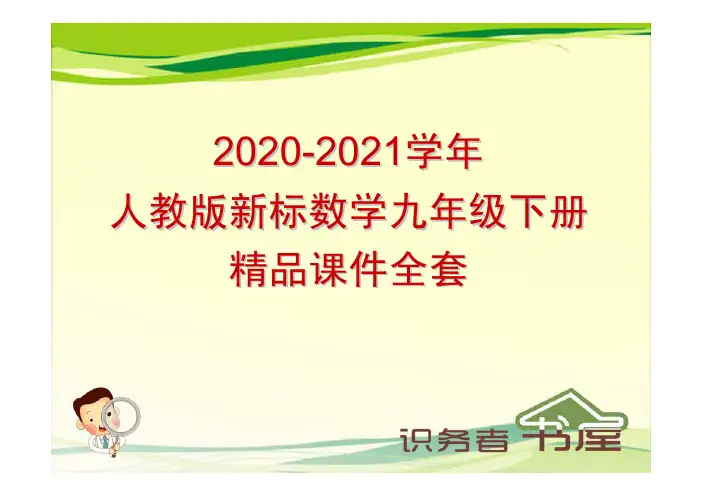 2020-2021学年
人教版新标数学九年级下册
精品课件全套

识务者 书屋